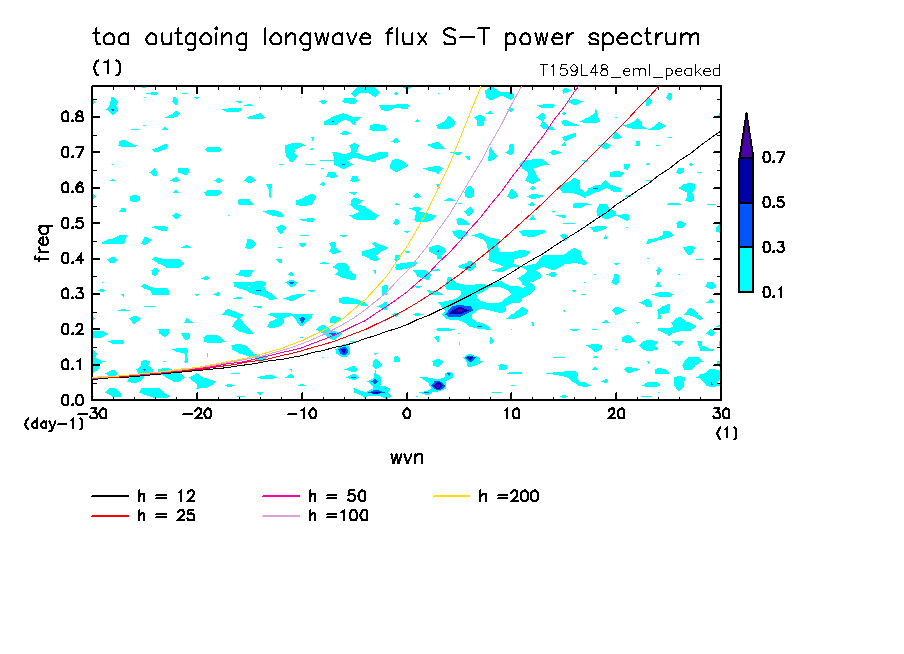 toa outgoing longwave flux S-T power spectrum
(1)
T159L48_eml_peaked

freq
0.8
0.7
0.6
0.5
0.4
0.3
0.2
0.1
0.0
(day-1)
-30 -20 -10 0 10 20 30
(1)
wvn

0.7
0.5
0.3
0.1

h = 12
h = 25
h = 50
h =100
h =200